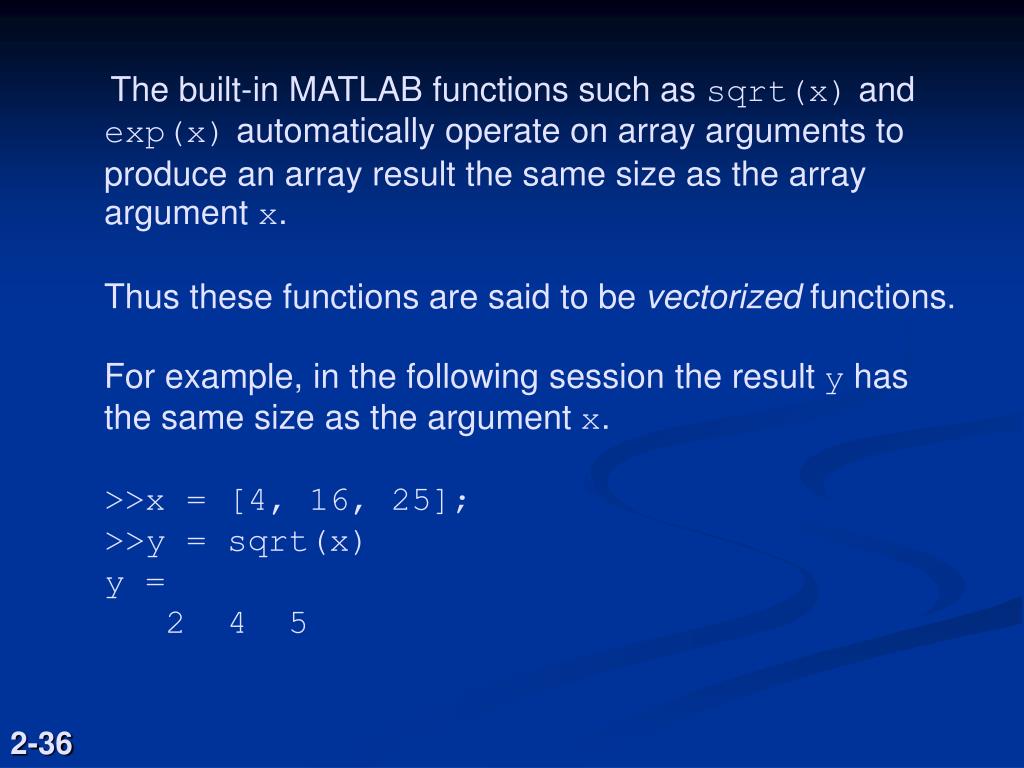 The built-in MATLAB functions such as sqrt(x) and exp(x) automatically operate on array arguments to produce an array result the same size as the array argument x.

Thus these functions are said to be vectorized functions.

For example, in the following session the result y has the same size as the argument x.

>>x = [4, 16, 25];
>>y = sqrt(x)
y =
2 4 5

2-36